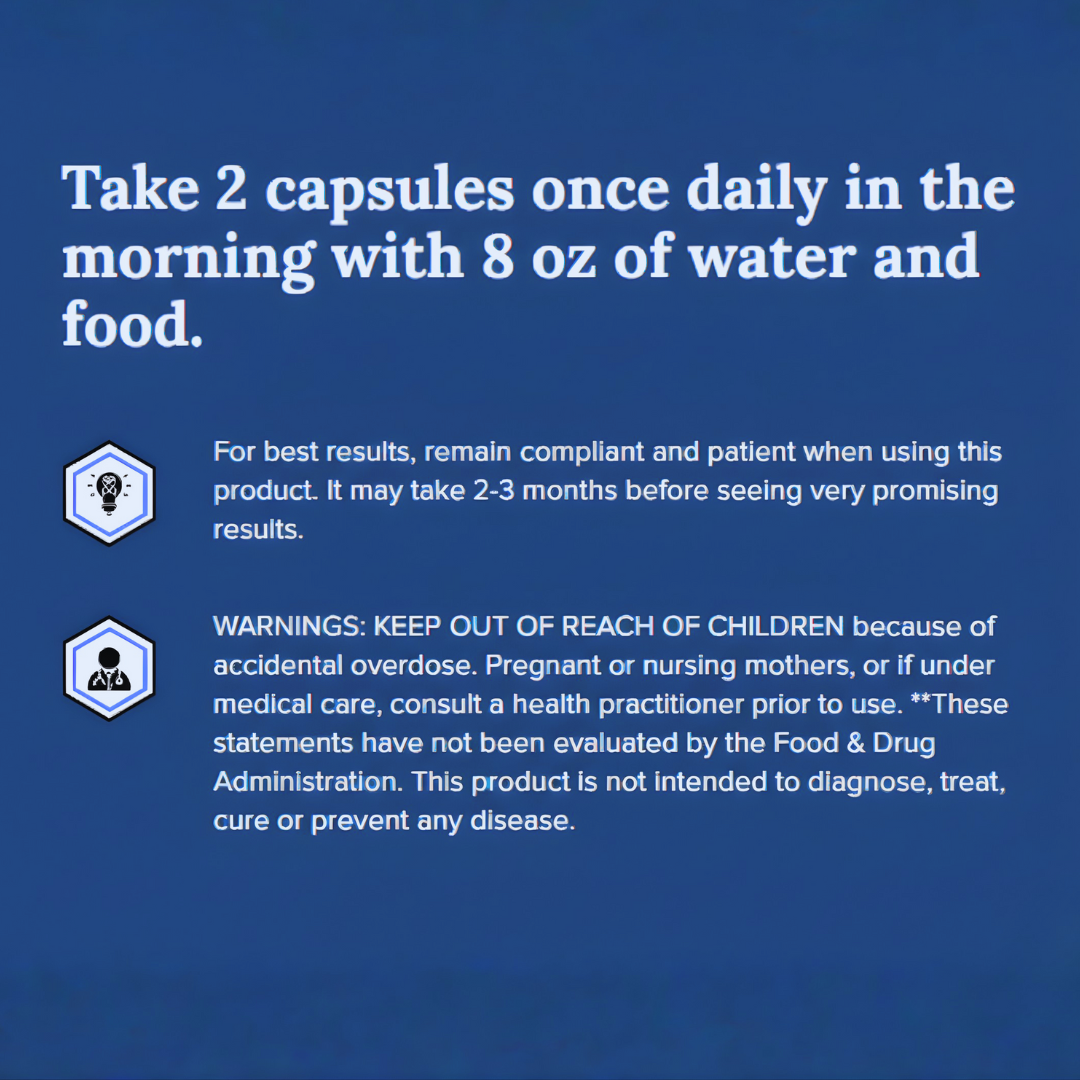 Take 2 capsules once daily in the morning with 8 oz of water and food.

For best results, remain compliant and patient when using this product. It may take 2-3 months before seeing very promising results.

WARNINGS: KEEP OUT OF REACH OF CHILDREN because of accidental overdose. Pregnant or nursing mothers, or if under medical care, consult a health practitioner prior to use. **These statements have not been evaluated by the Food & Drug Administration. This product is not intended to diagnose, treat, cure or prevent any disease.